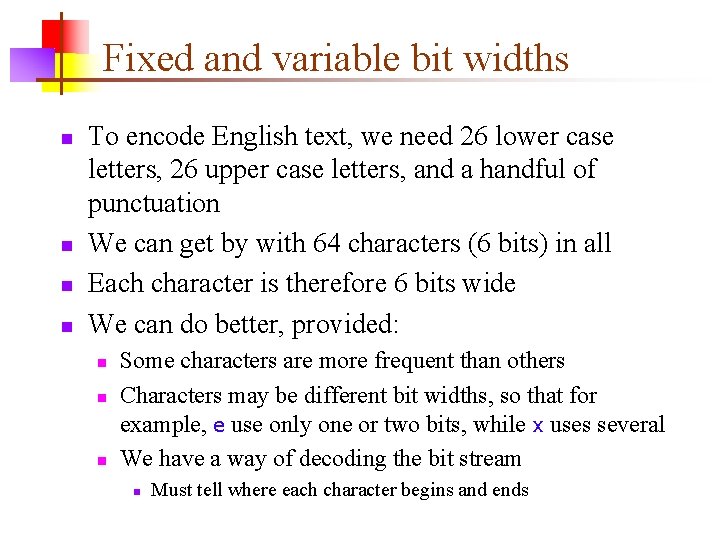 Fixed and variable bit widths

- To encode English text, we need 26 lower case letters, 26 upper case letters, and a handful of punctuation
- We can get by with 64 characters (6 bits) in all
- Each character is therefore 6 bits wide
- We can do better, provided:
  - Some characters are more frequent than others
  - Characters may be different bit widths, so that for example, e use only one or two bits, while x uses several
  - We have a way of decoding the bit stream
    - Must tell where each character begins and ends